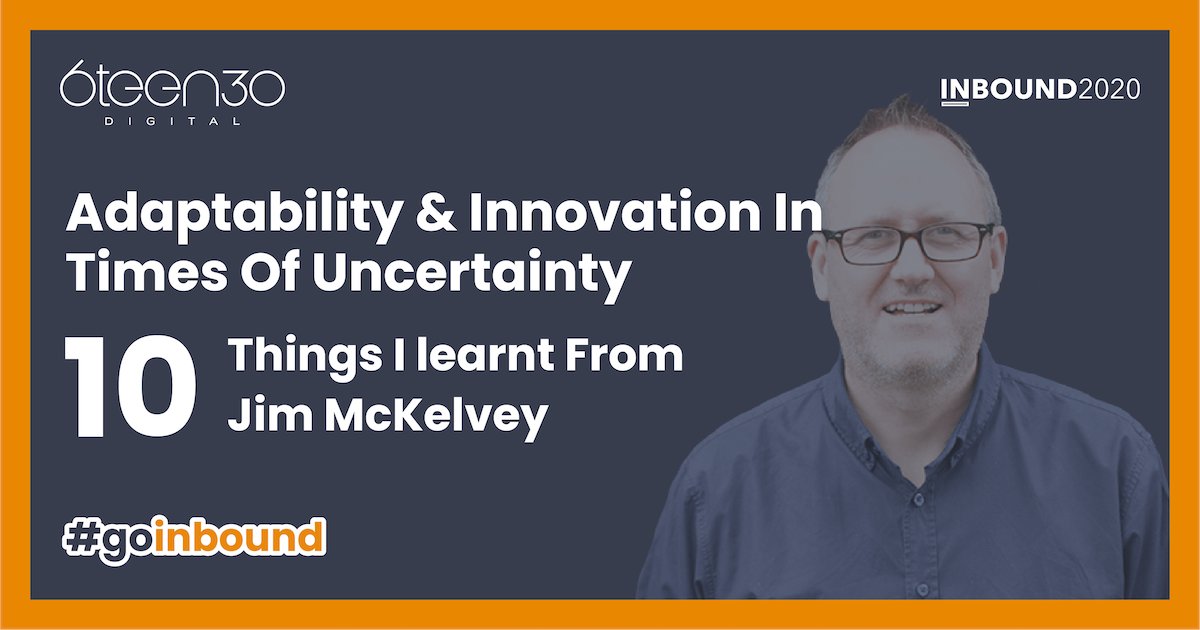 6teen30
DIGITAL

INBOUND2020

Adaptability & Innovation In Times Of Uncertainty

10 Things I learnt From Jim McKelvey

#goinbound